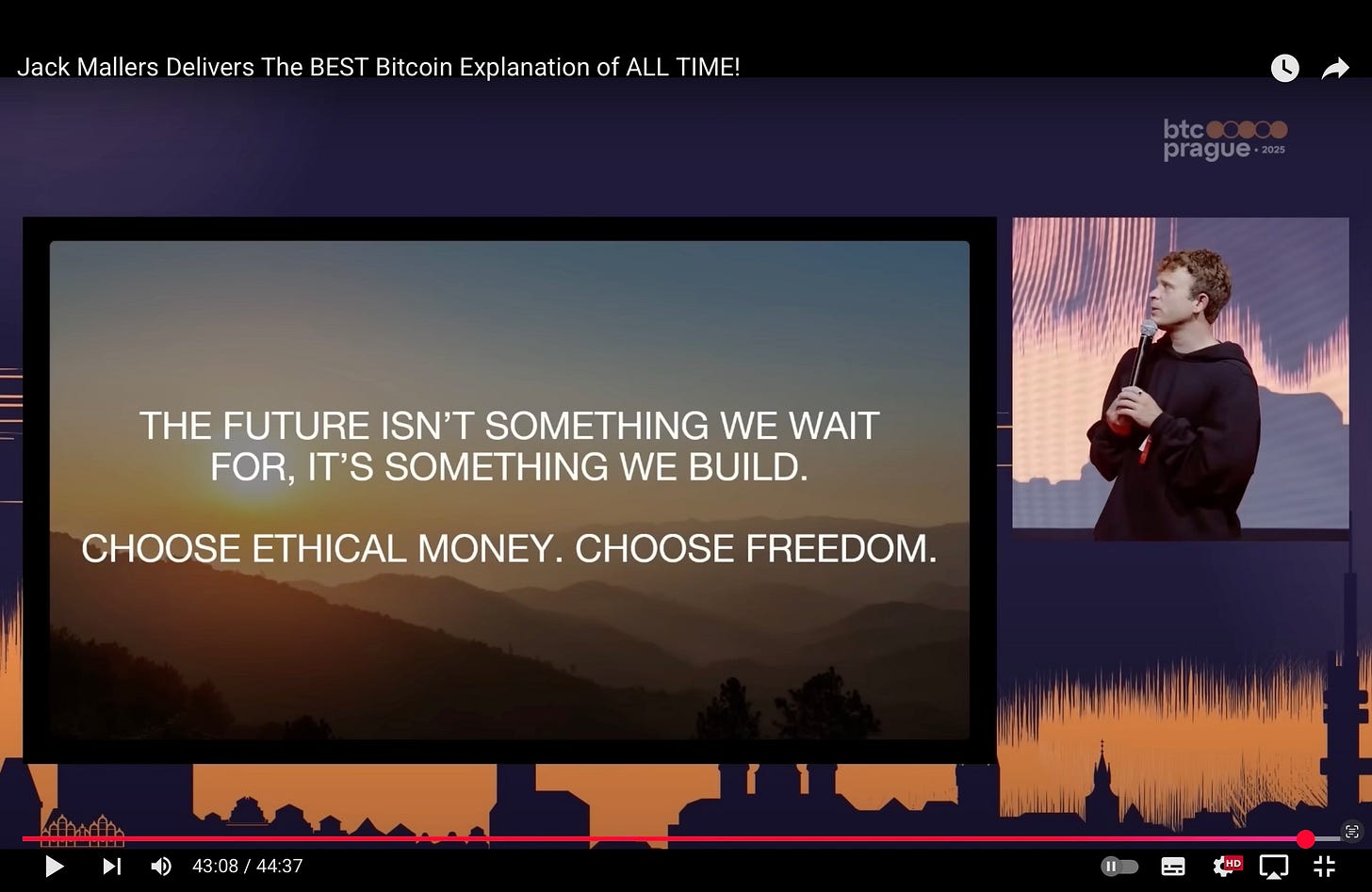 Jack Mallers Delivers The BEST Bitcoin Explanation of ALL TIME!

btc prague • 2025

THE FUTURE ISN'T SOMETHING WE WAIT FOR, IT'S SOMETHING WE BUILD.

CHOOSE ETHICAL MONEY. CHOOSE FREEDOM.

43:08 / 44:37

HD